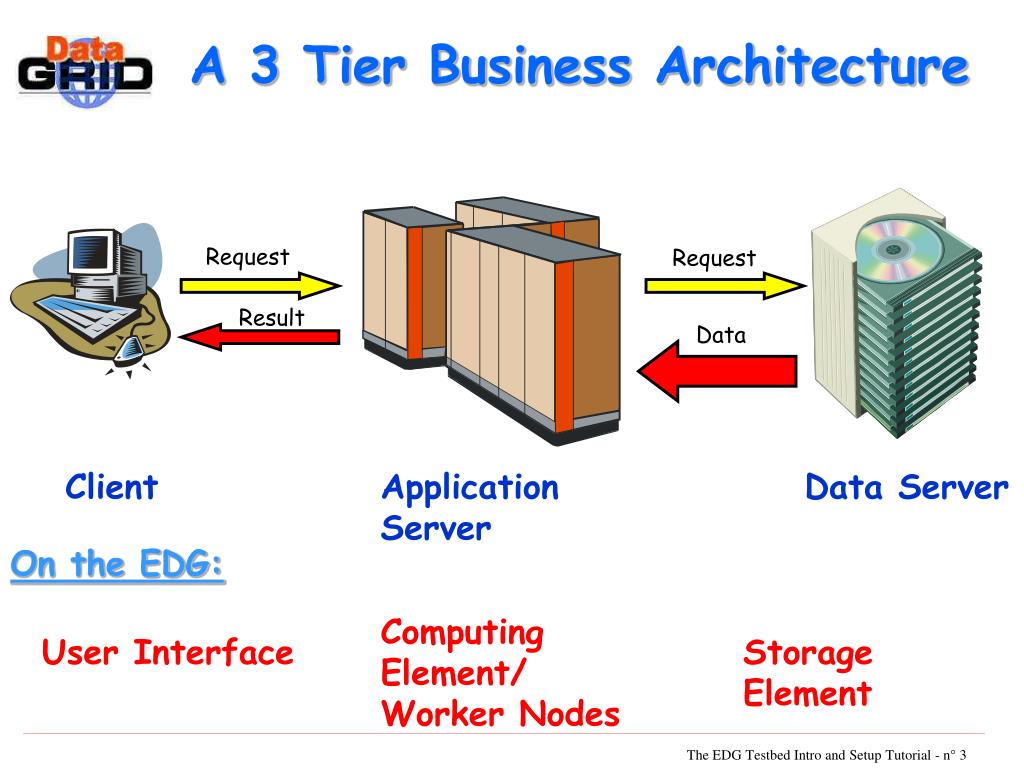 Data GRID

A 3 Tier Business Architecture

Request

Result

Request

Data

Client

Application Server

Data Server

On the EDG:

User Interface

Computing Element/ Worker Nodes

Storage Element

The EDG Testbed Intro and Setup Tutorial - n° 3